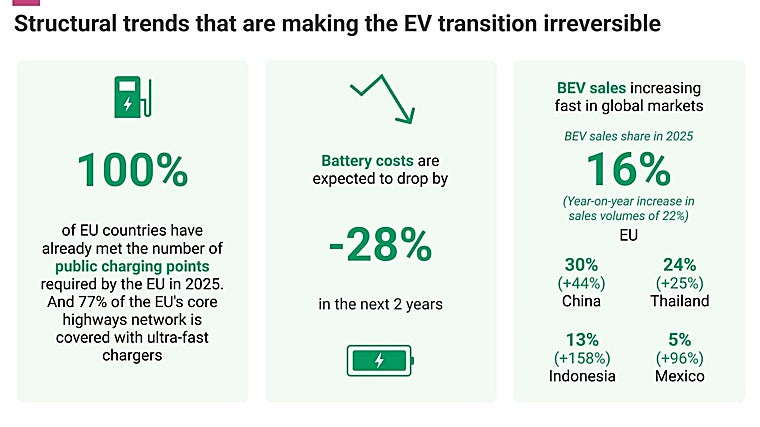 Structural trends that are making the EV transition irreversible

100%

of EU countries have already met the number of public charging points required by the EU in 2025. And 77% of the EU's core highways network is covered with ultra-fast chargers

Battery costs are expected to drop by

-28%

in the next 2 years

BEV sales increasing fast in global markets

BEV sales share in 2025

16%

(Year-on-year increase in sales volumes of 22%)

EU

30%
(+44%)
China

24%
(+25%)
Thailand

13%
(+158%)
Indonesia

5%
(+96%)
Mexico